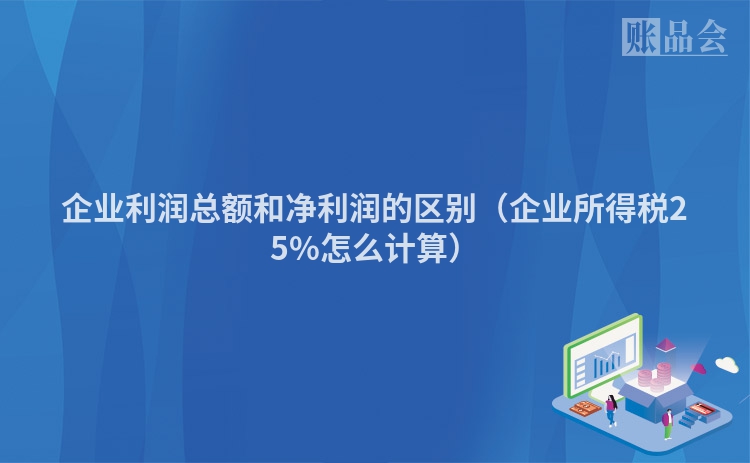 账品会

企业利润总额和净利润的区别（企业所得税25%怎么计算）